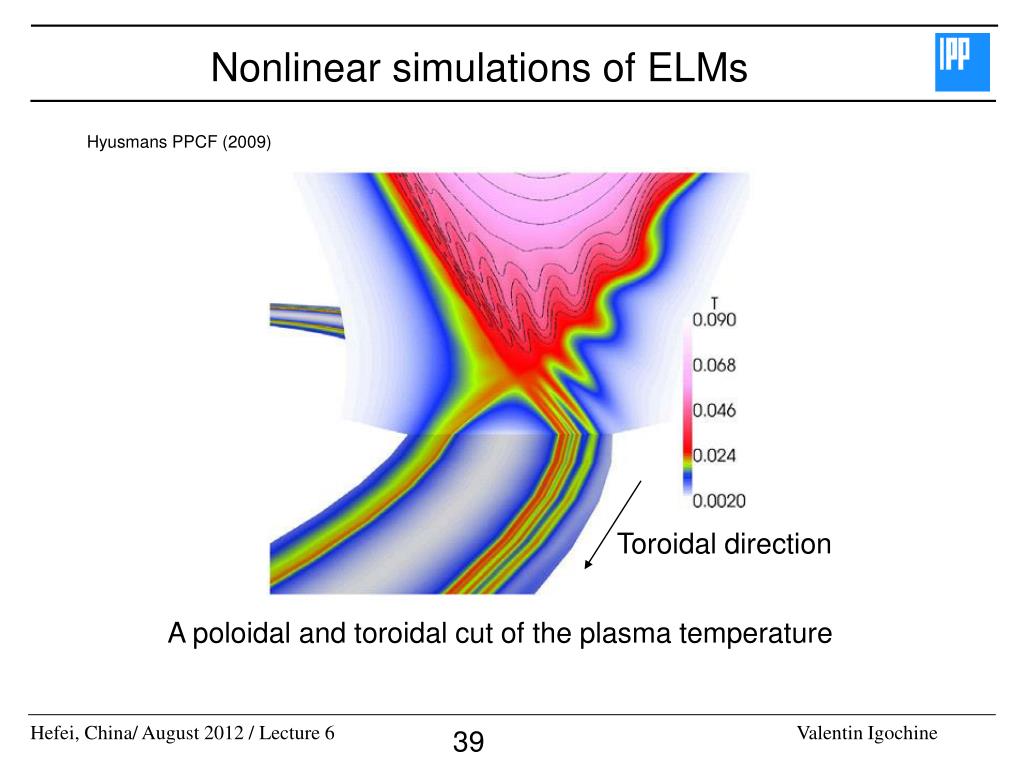 Nonlinear simulations of ELMs

IPP

Hyusmans PPCF (2009)

T
0.090
0.068
0.046
0.024
0.0020

Toroidal direction

A poloidal and toroidal cut of the plasma temperature

Hefei, China/ August 2012 / Lecture 6

39

Valentin Igochine